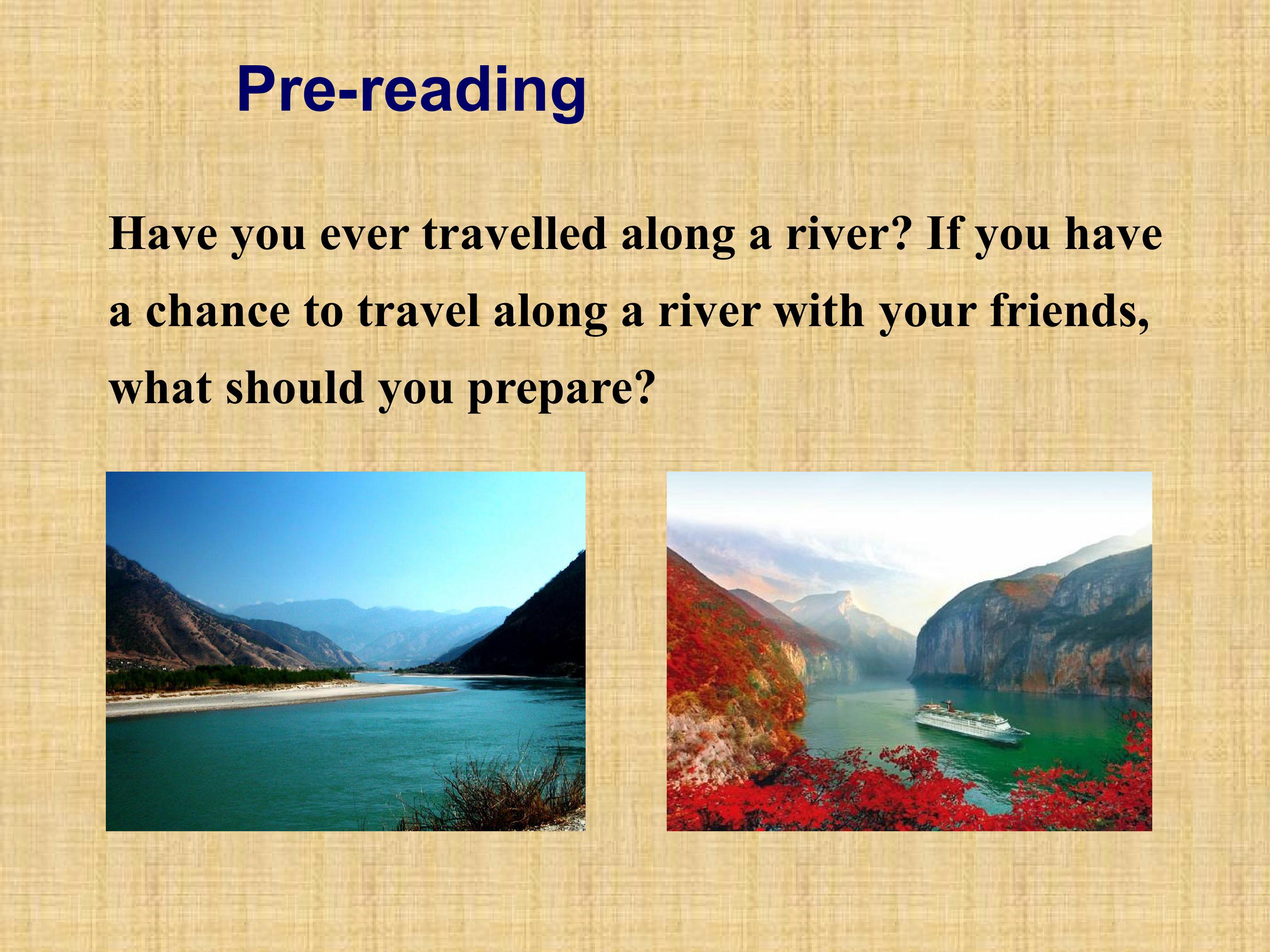 Pre-reading

Have you ever travelled along a river? If you have a chance to travel along a river with your friends, what should you prepare?